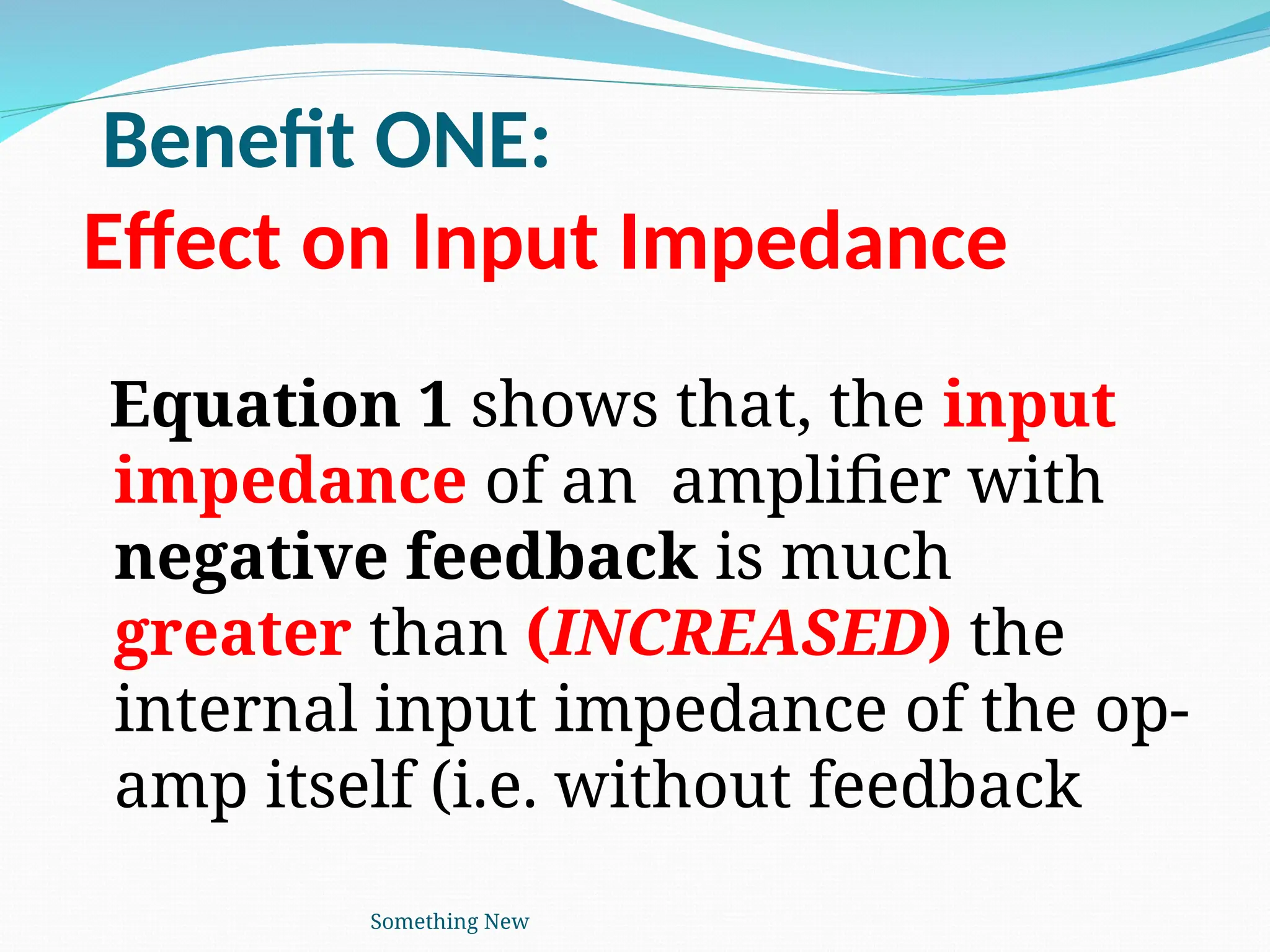 Benefit ONE:

Effect on Input Impedance

Equation 1 shows that, the input impedance of an amplifier with negative feedback is much greater than (INCREASED) the internal input impedance of the op-amp itself (i.e. without feedback

Something New